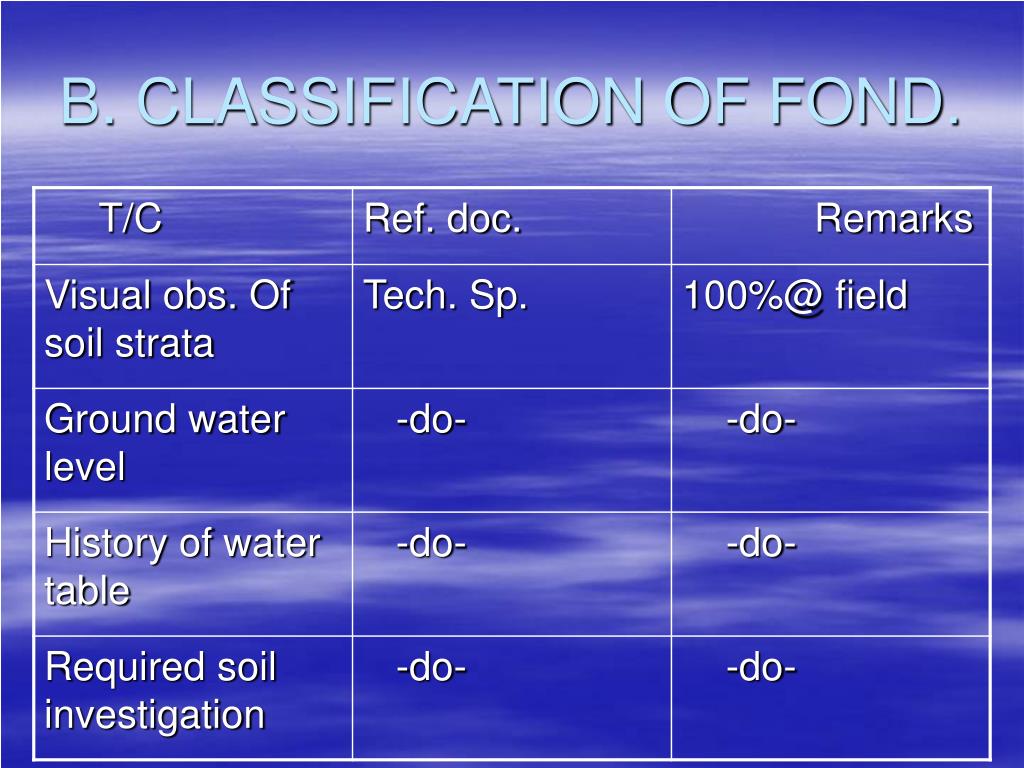 B. CLASSIFICATION OF FOND.

| T/C | Ref. doc. | Remarks |
|---|---|---|
| Visual obs. Of soil strata | Tech. Sp. | 100%@ field |
| Ground water level | -do- | -do- |
| History of water table | -do- | -do- |
| Required soil investigation | -do- | -do- |